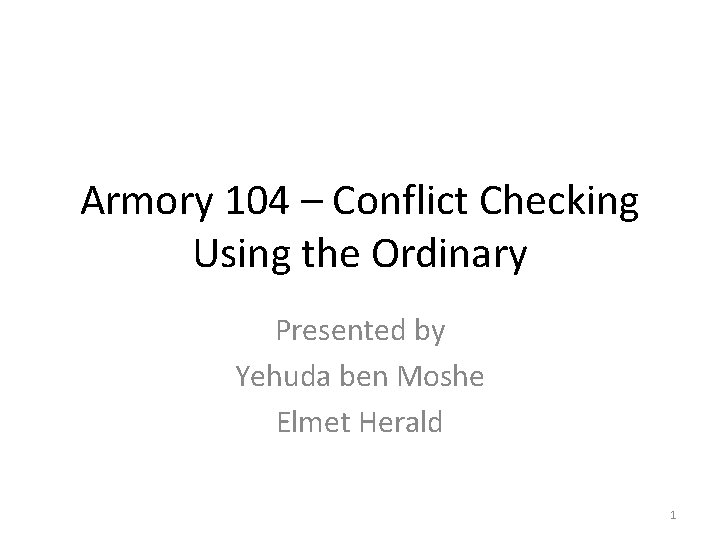 Armory 104 – Conflict Checking Using the Ordinary

Presented by
Yehuda ben Moshe
Elmet Herald

1